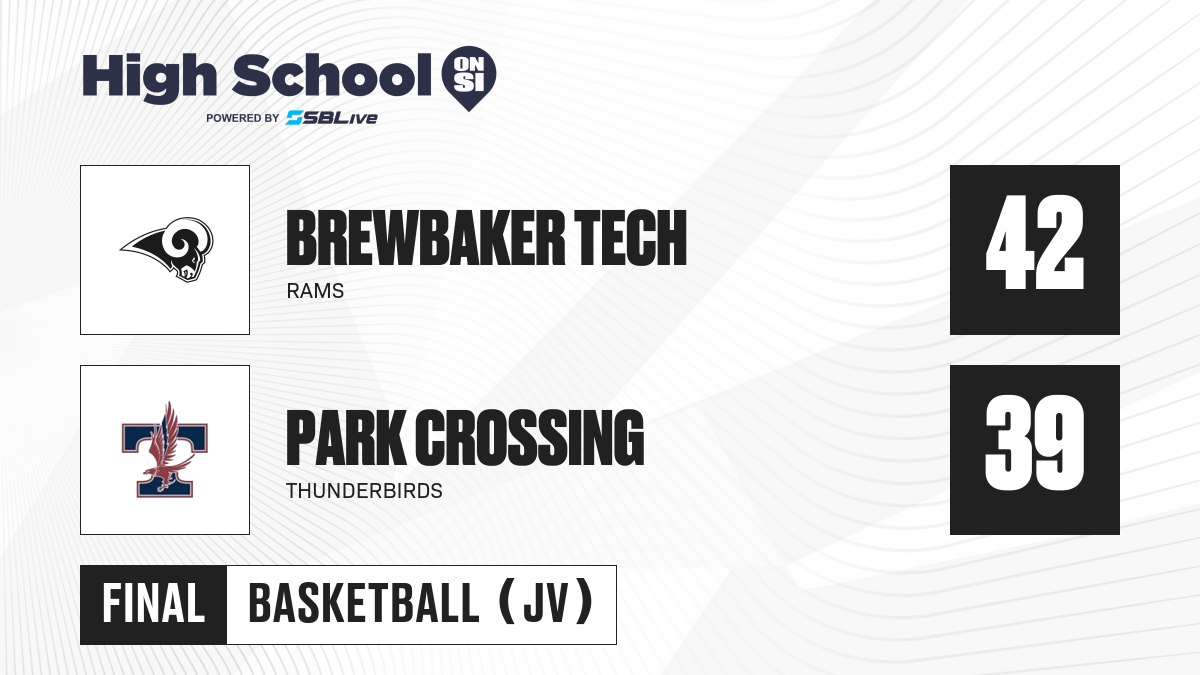 High School ON SI
POWERED BY SBLive

BREWBAKER TECH
RAMS
42

PARK CROSSING
THUNDERBIRDS
39

FINAL
BASKETBALL (JV)